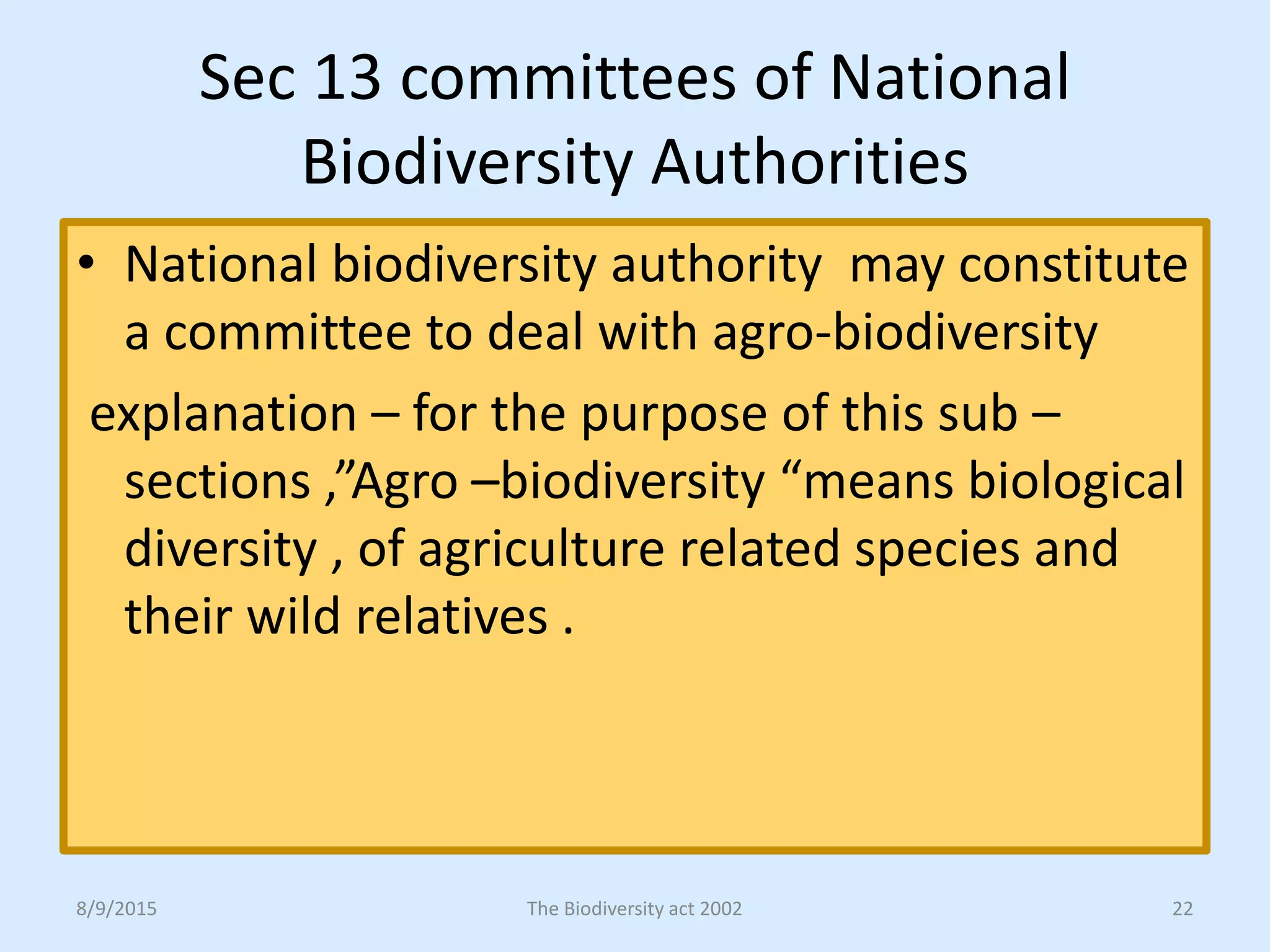 Sec 13 committees of National Biodiversity Authorities

• National biodiversity authority may constitute a committee to deal with agro-biodiversity

explanation – for the purpose of this sub – sections ,”Agro –biodiversity “means biological diversity , of agriculture related species and their wild relatives .

8/9/2015

The Biodiversity act 2002

22